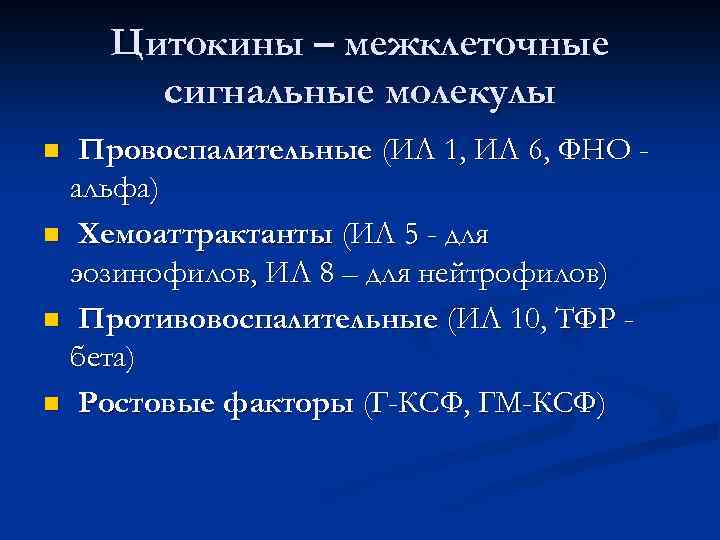 Цитокины – межклеточные сигнальные молекулы

- Провоспалительные (ИЛ 1, ИЛ 6, ФНО - альфа)
- Хемоаттрактанты (ИЛ 5 - для эозинофилов, ИЛ 8 – для нейтрофилов)
- Противовоспалительные (ИЛ 10, ТФР - бета)
- Ростовые факторы (Г-КСФ, ГМ-КСФ)